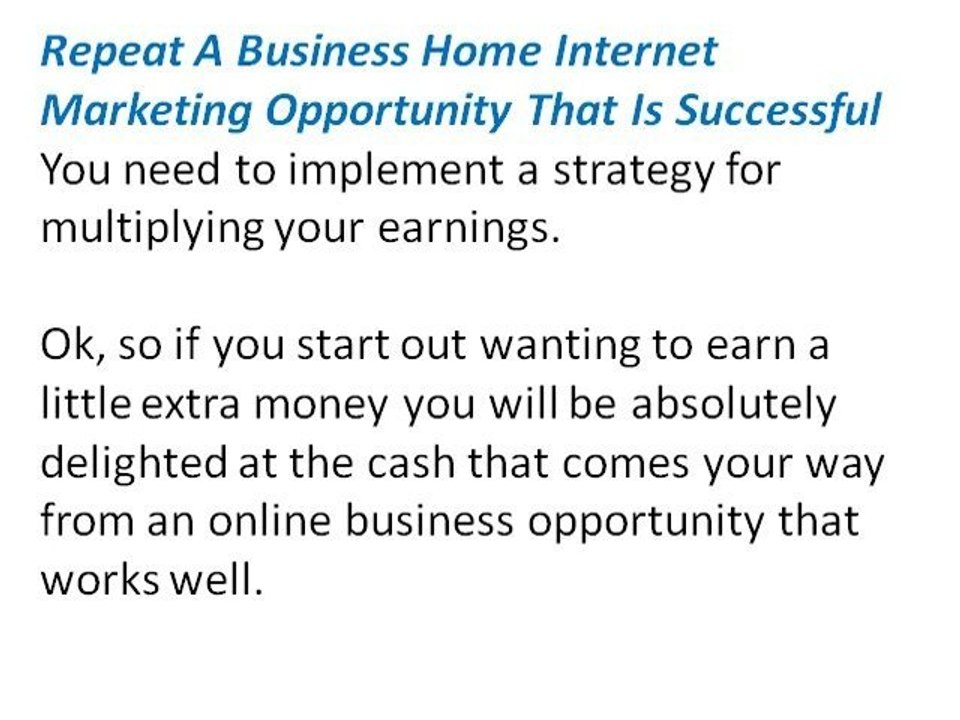 Repeat A Business Home Internet Marketing Opportunity That Is Successful
You need to implement a strategy for multiplying your earnings.

Ok, so if you start out wanting to earn a little extra money you will be absolutely delighted at the cash that comes your way from an online business opportunity that works well.